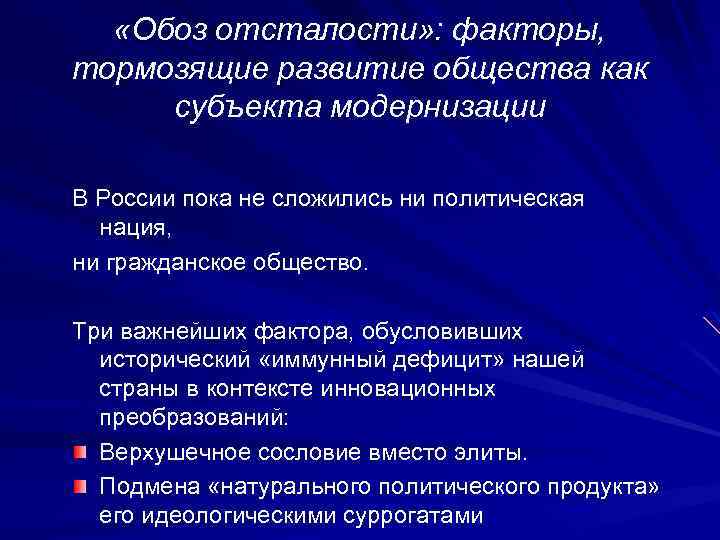 «Обоз отсталости»: факторы, тормозящие развитие общества как субъекта модернизации

В России пока не сложились ни политическая нация,

ни гражданское общество.

Три важнейших фактора, обусловивших исторический «иммунный дефицит» нашей страны в контексте инновационных преобразований:

Верхушечное сословие вместо элиты.

Подмена «натурального политического продукта» его идеологическими суррогатами